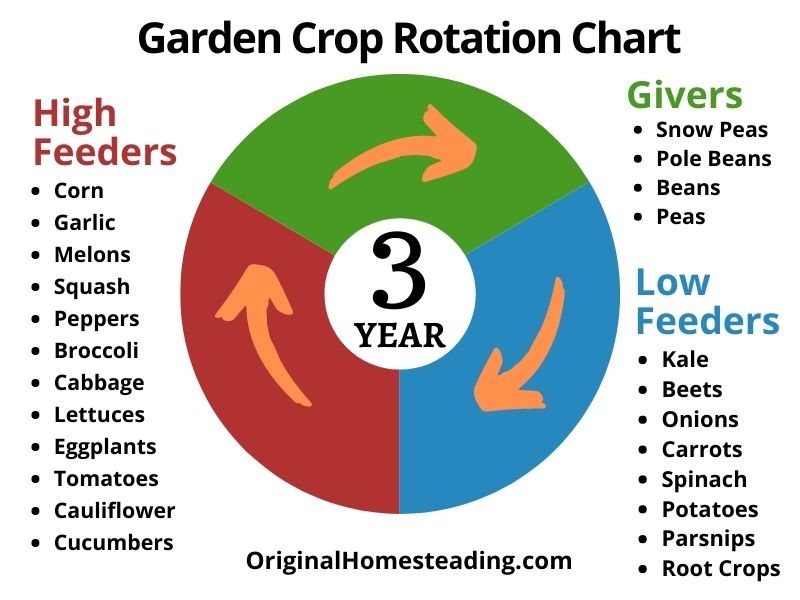 Garden Crop Rotation Chart

High Feeders
- Corn
- Garlic
- Melons
- Squash
- Peppers
- Broccoli
- Cabbage
- Lettuces
- Eggplants
- Tomatoes
- Cauliflower
- Cucumbers

3
YEAR

Givers
- Snow Peas
- Pole Beans
- Beans
- Peas

Low Feeders
- Kale
- Beets
- Onions
- Carrots
- Spinach
- Potatoes
- Parsnips
- Root Crops

OriginalHomesteading.com